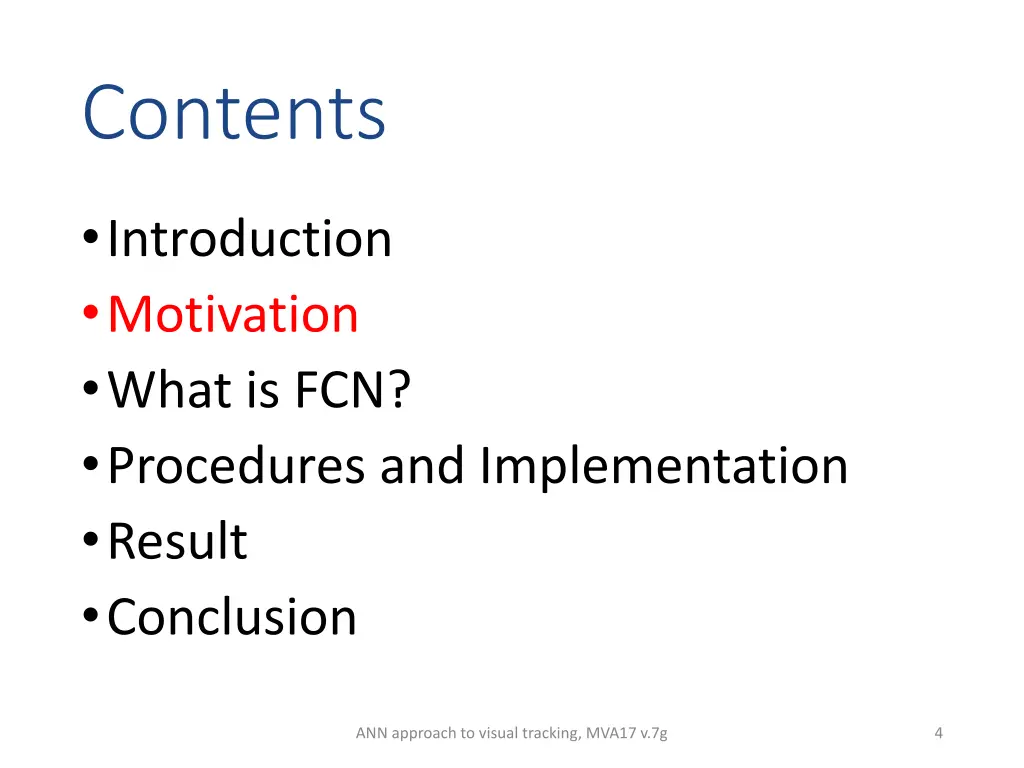 Contents

• Introduction
• Motivation
• What is FCN?
• Procedures and Implementation
• Result
• Conclusion

ANN approach to visual tracking, MVA17 v.7g

4